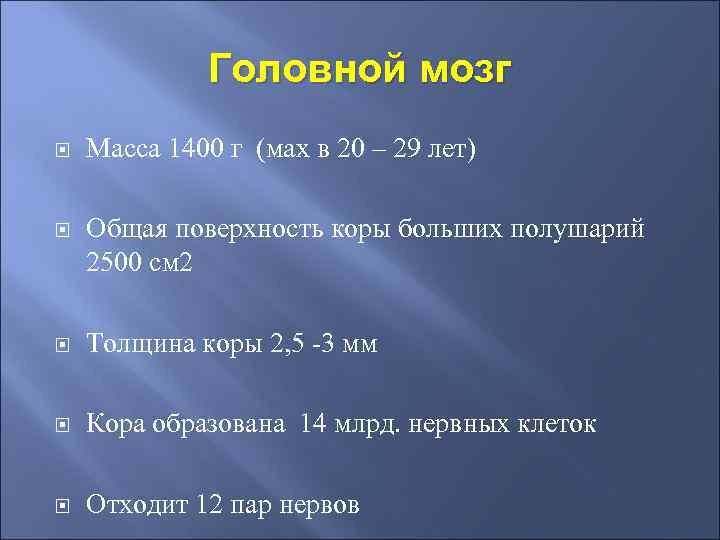 Головной мозг

Масса 1400 г (мах в 20 – 29 лет)

Общая поверхность коры больших полушарий 2500 см2

Толщина коры 2,5 -3 мм

Кора образована 14 млрд. нервных клеток

Отходит 12 пар нервов